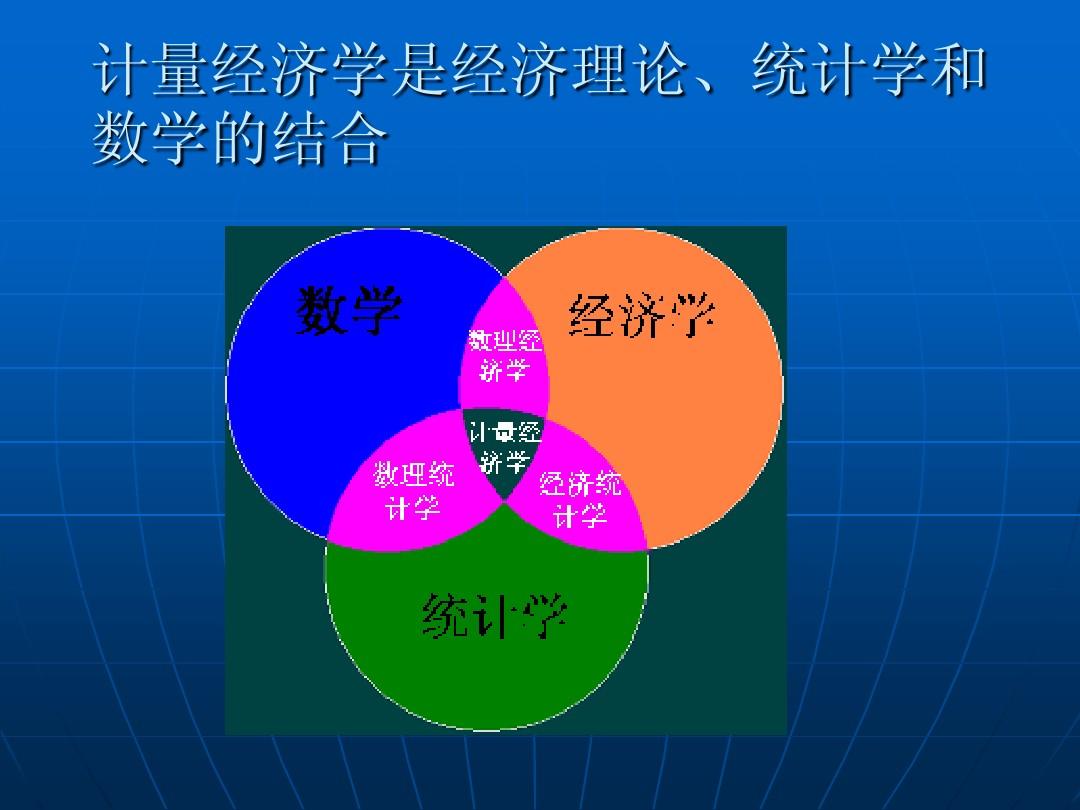 计量经济学是经济理论、统计学和数学的结合

数学

经济学

数理经济学

计量经济学

数理统计学

经济统计学

统计学